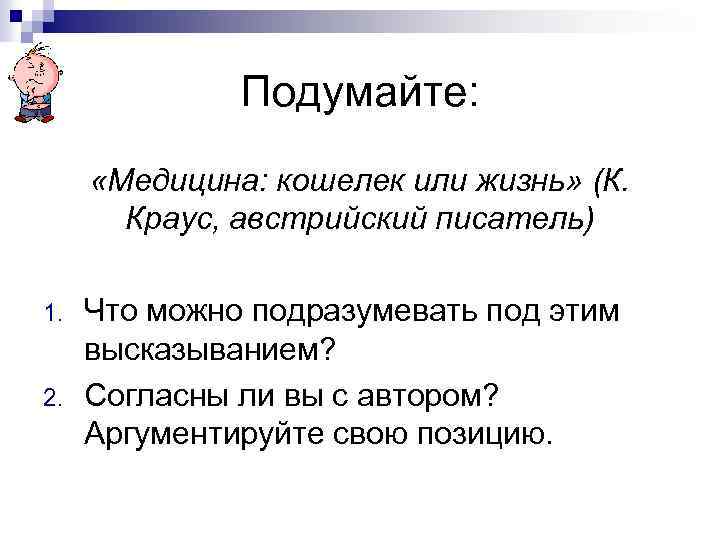 Подумайте:

«Медицина: кошелек или жизнь» (К. Краус, австрийский писатель)

1. Что можно подразумевать под этим высказыванием?
2. Согласны ли вы с автором? Аргументируйте свою позицию.